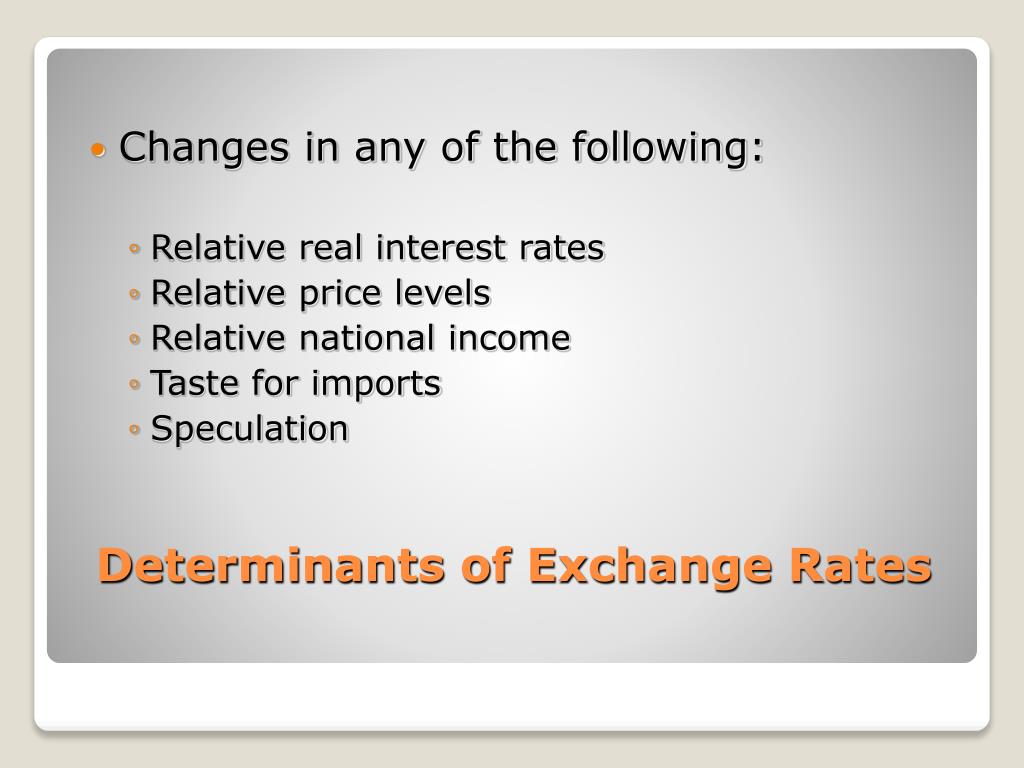 • Changes in any of the following:

◦ Relative real interest rates
◦ Relative price levels
◦ Relative national income
◦ Taste for imports
◦ Speculation

Determinants of Exchange Rates